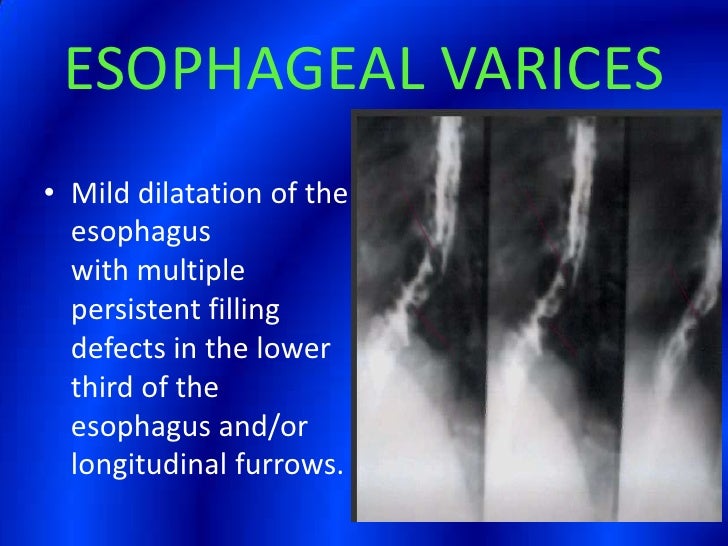 ESOPHAGEAL VARICES

• Mild dilatation of the esophagus with multiple persistent filling defects in the lower third of the esophagus and/or longitudinal furrows.